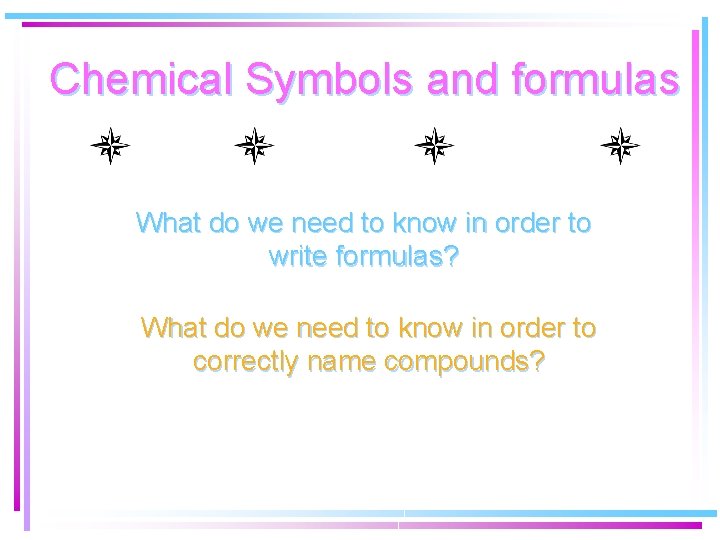 Chemical Symbols and formulas

What do we need to know in order to write formulas?

What do we need to know in order to correctly name compounds?